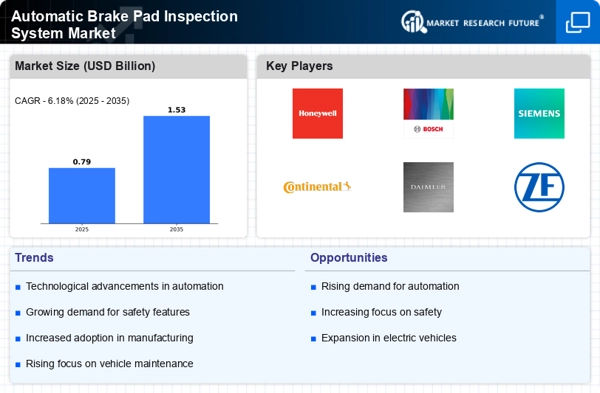 Automatic Brake Pad Inspection System Market

MARKET RESEARCH FUTURE®

Market Size (USD Billion)

CAGR - 6.18% (2025 - 2035)

0.79

1.53

2025

2035

Key Players

Honeywell

BOSCH

SIEMENS

Continental

DAIMLER

ZF

Trends

Technological advancements in automation

Growing demand for safety features

Increased adoption in manufacturing

Rising focus on vehicle maintenance

Opportunities

Rising demand for automation

Increasing focus on safety

Expansion in electric vehicles